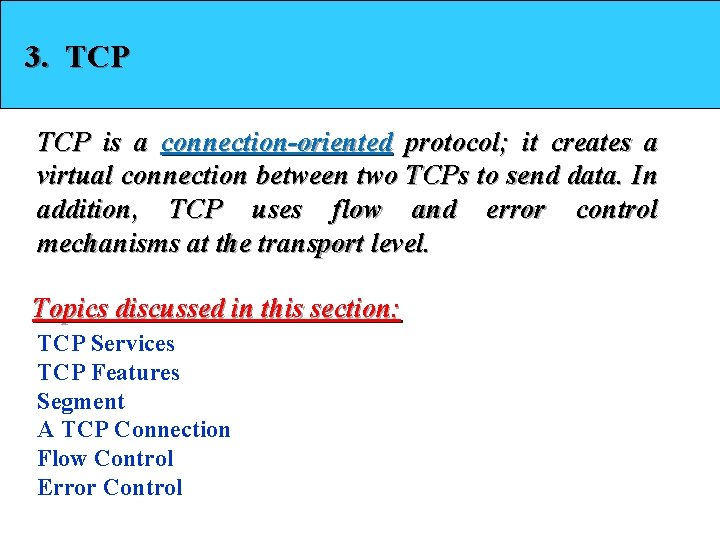 3. TCP

TCP is a connection-oriented protocol; it creates a virtual connection between two TCPs to send data. In addition, TCP uses flow and error control mechanisms at the transport level.

Topics discussed in this section:
TCP Services
TCP Features
Segment
A TCP Connection
Flow Control
Error Control